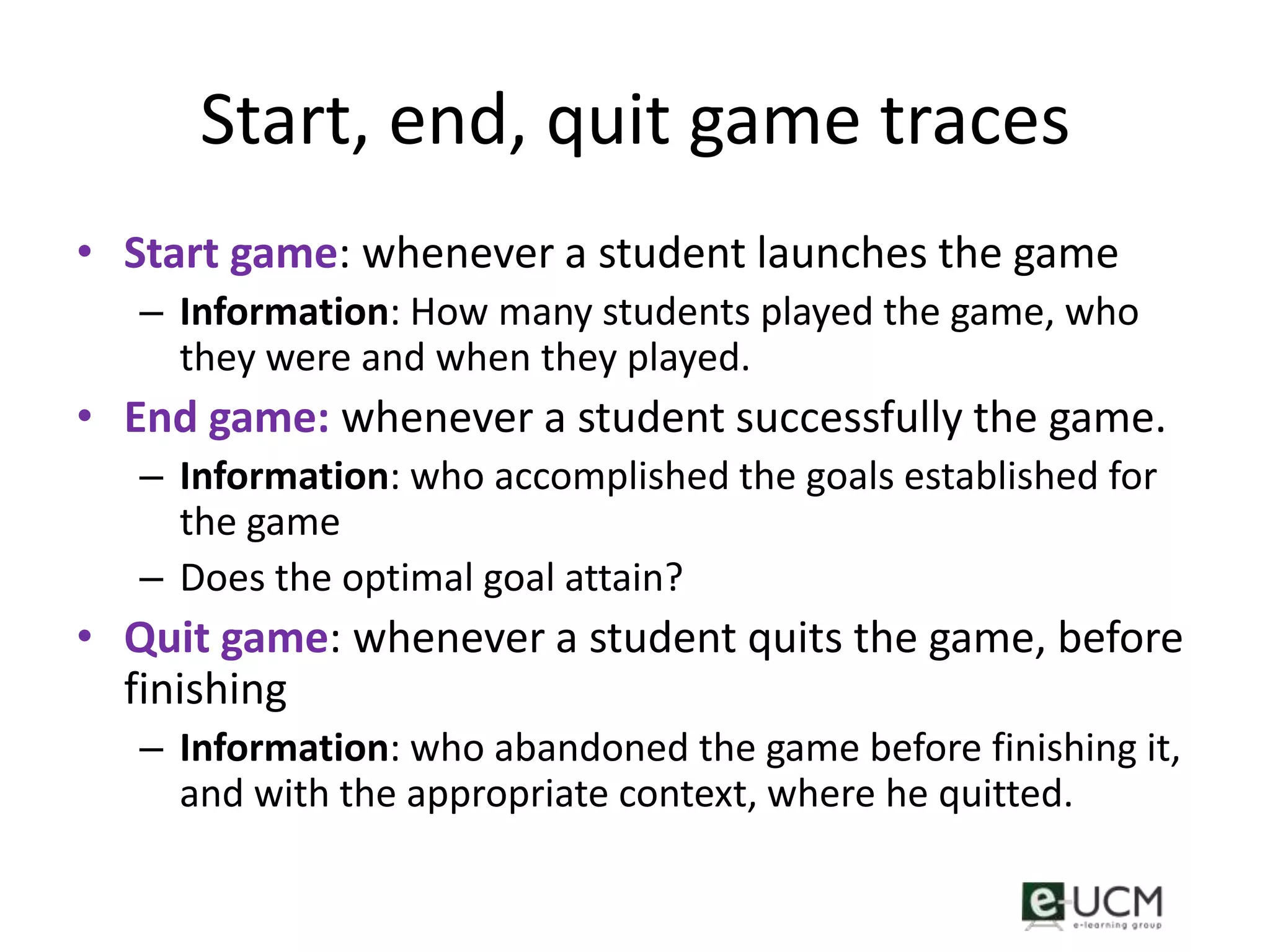 Start, end, quit game traces

• Start game: whenever a student launches the game
– Information: How many students played the game, who they were and when they played.

• End game: whenever a student successfully the game.
– Information: who accomplished the goals established for the game
– Does the optimal goal attain?

• Quit game: whenever a student quits the game, before finishing
– Information: who abandoned the game before finishing it, and with the appropriate context, where he quitted.

e-UCM
e-learning group